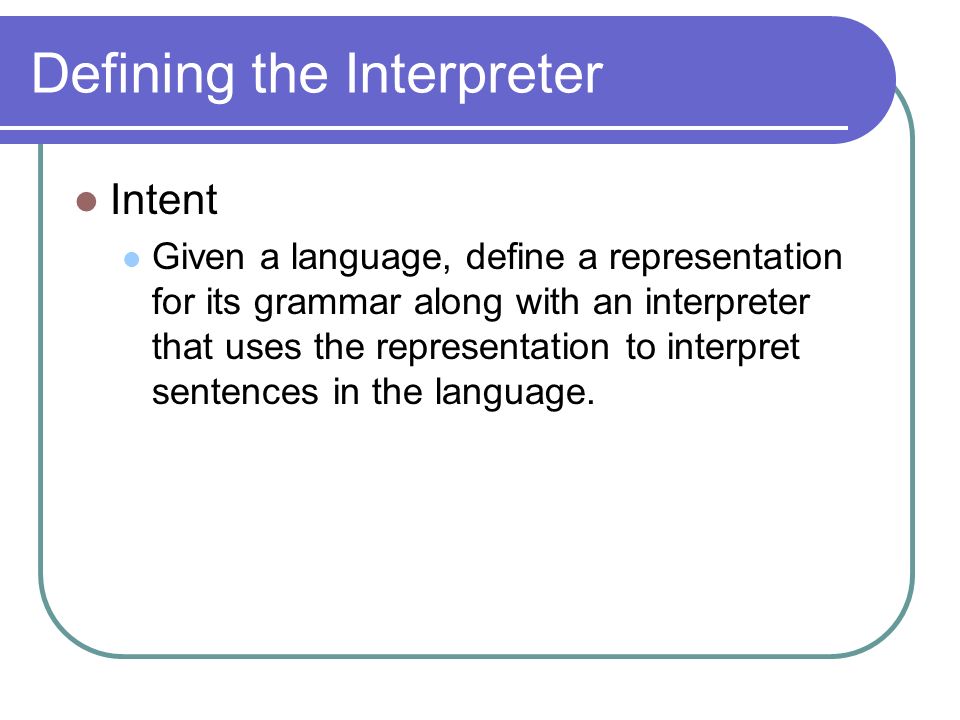 Defining the Interpreter

Intent

Given a language, define a representation for its grammar along with an interpreter that uses the representation to interpret sentences in the language.